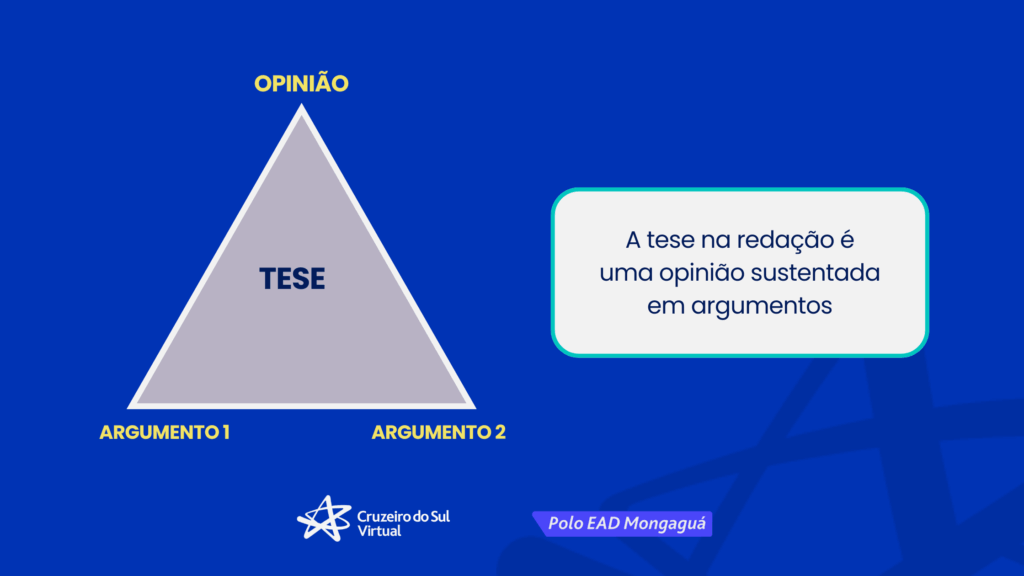 OPINIÃO

TESE

ARGUMENTO 1

ARGUMENTO 2

A tese na redação é uma opinião sustentada em argumentos

Cruzeiro do Sul Virtual

Polo EAD Mongaguá